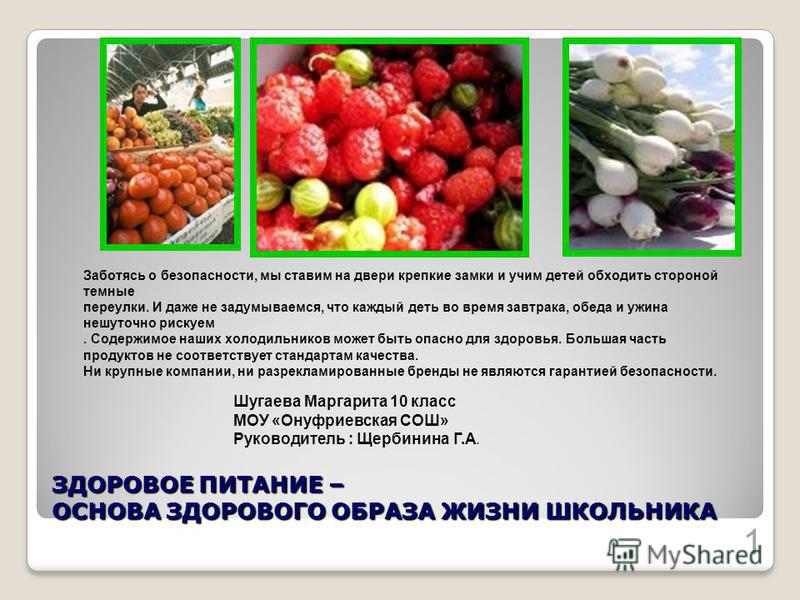 Заботясь о безопасности, мы ставим на двери крепкие замки и учим детей обходить стороной темные переулки. И даже не задумываемся, что каждый деть во время завтрака, обеда и ужина нешуточно рискуем
. Содержимое наших холодильников может быть опасно для здоровья. Большая часть продуктов не соответствует стандартам качества.
Ни крупные компании, ни разрекламированные бренды не являются гарантией безопасности.

Шугаева Маргарита 10 класс
МОУ «Онуфриевская СОШ»
Руководитель : Щербинина Г.А.

ЗДОРОВОЕ ПИТАНИЕ –
ОСНОВА ЗДОРОВОГО ОБРАЗА ЖИЗНИ ШКОЛЬНИКА

1

MyShared